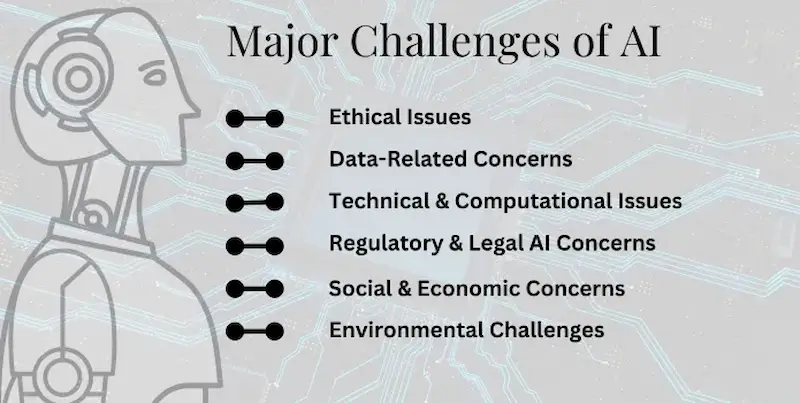 Major Challenges of AI

Ethical Issues
Data-Related Concerns
Technical & Computational Issues
Regulatory & Legal AI Concerns
Social & Economic Concerns
Environmental Challenges